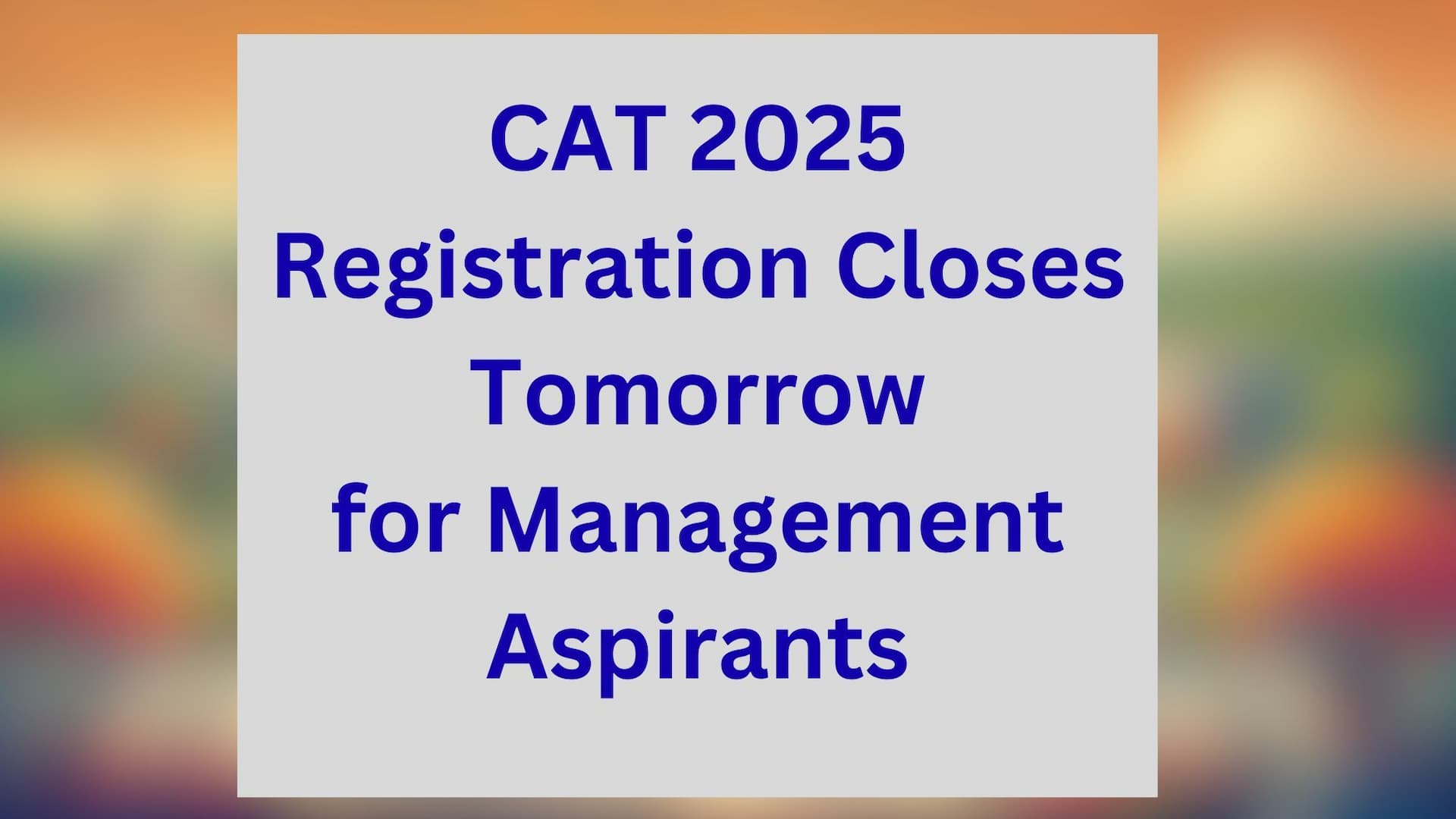 CAT 2025
Registration Closes
Tomorrow
for Management
Aspirants